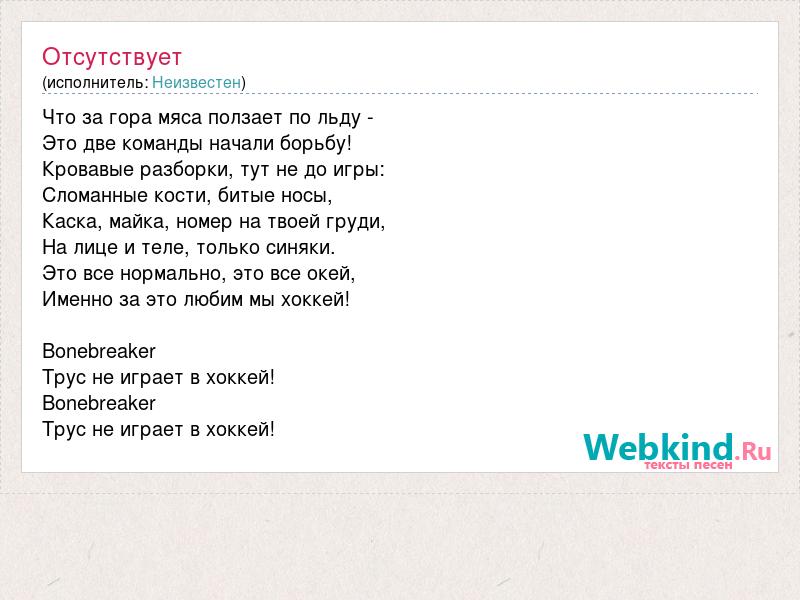 Отсутствует
(исполнитель: Неизвестен)

Что за гора мяса ползает по льду -
Это две команды начали борьбу!
Кровавые разборки, тут не до игры:
Сломанные кости, битые носы,
Каска, майка, номер на твоей груди,
На лице и теле, только синяки.
Это все нормально, это все окей,
Именно за это любим мы хоккей!

Bonebreaker
Трус не играет в хоккей!
Bonebreaker
Трус не играет в хоккей!

Webkind.Ru
тексты песен